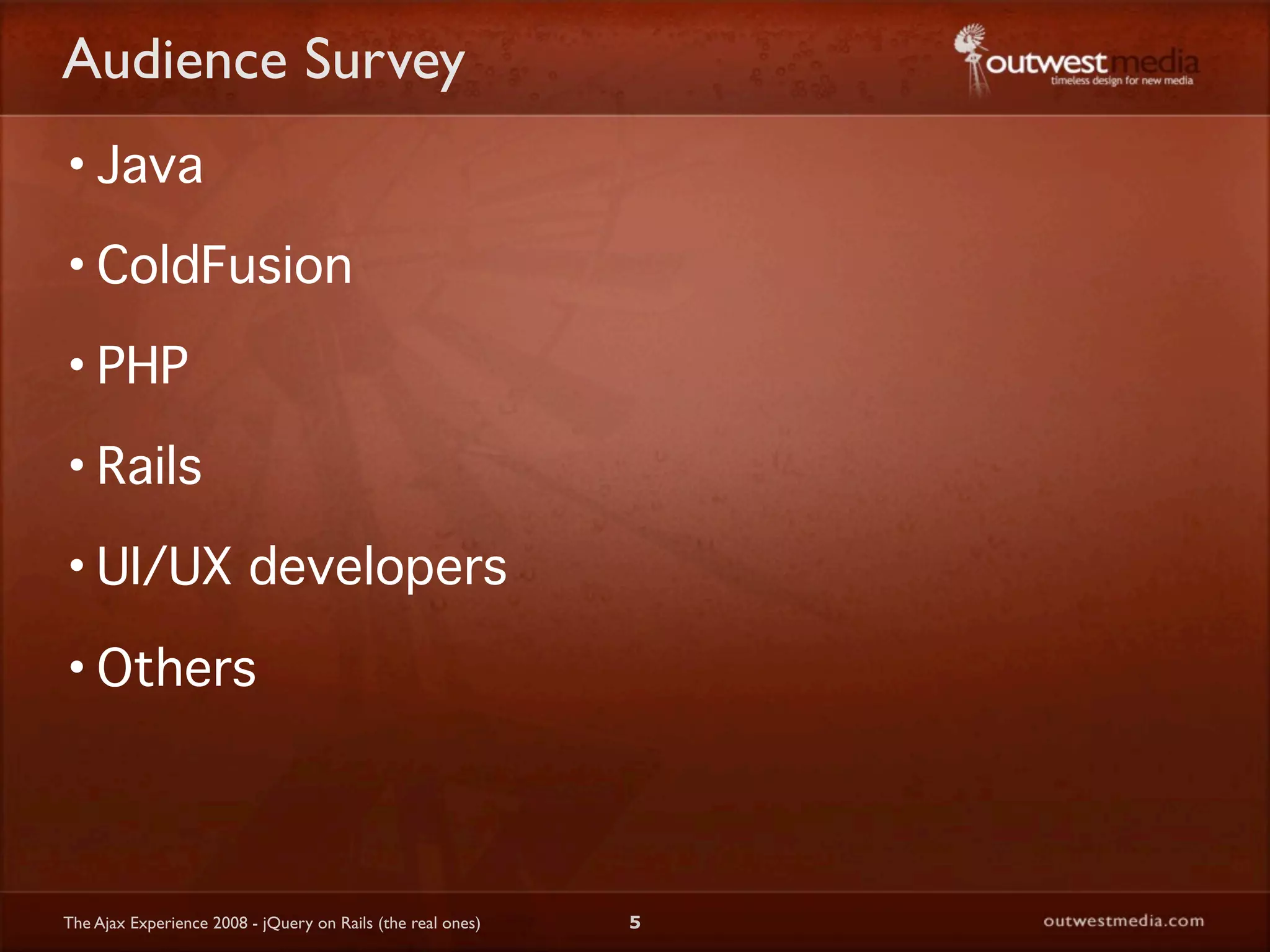 Audience Survey

outwestmedia
timeless design for new media

• Java
• ColdFusion
• PHP
• Rails
• UI/UX developers
• Others

The Ajax Experience 2008 - jQuery on Rails (the real ones)

5

outwestmedia.com